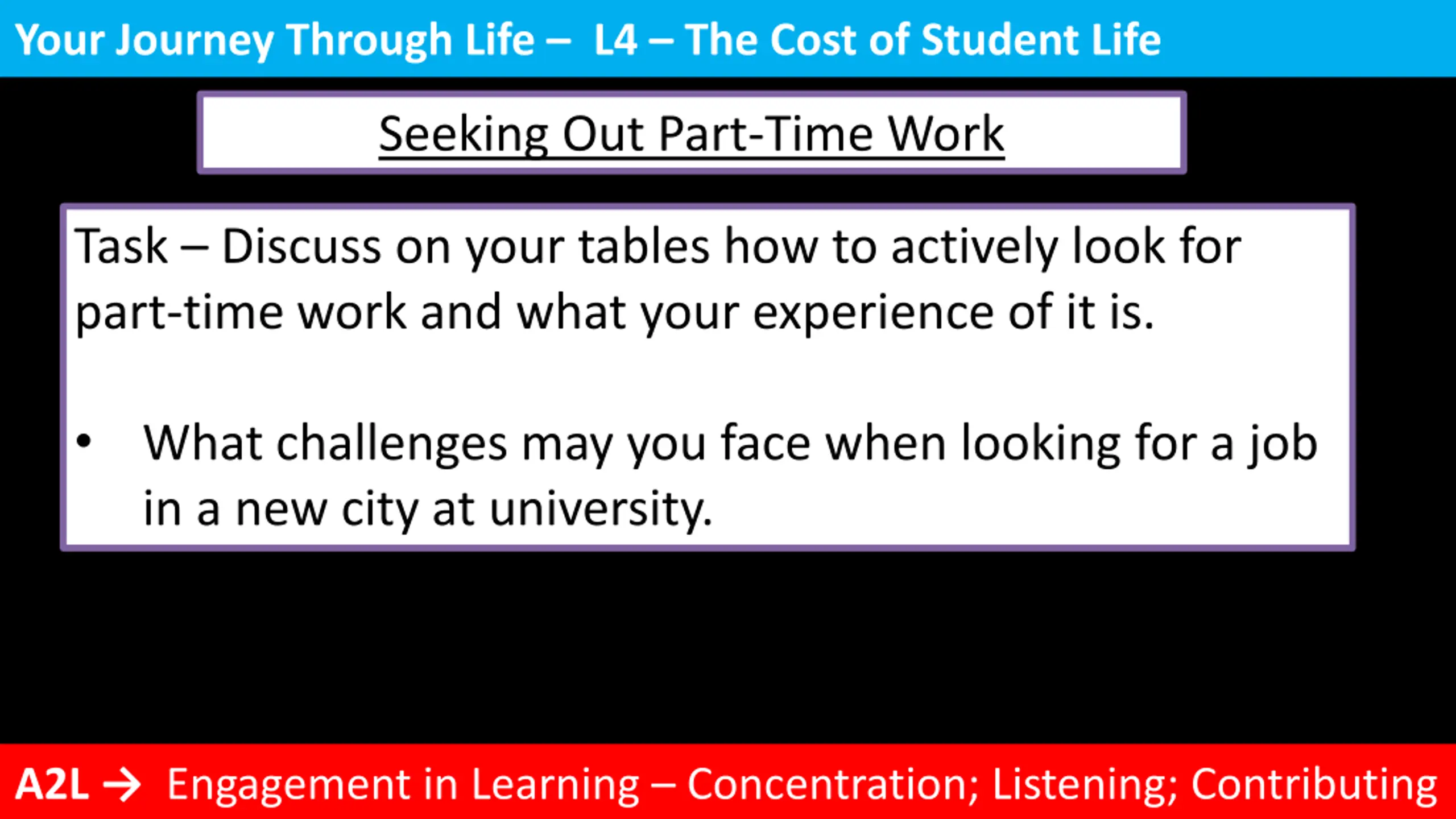 Your Journey Through Life – L4 – The Cost of Student Life

Seeking Out Part-Time Work

Task – Discuss on your tables how to actively look for part-time work and what your experience of it is.

• What challenges may you face when looking for a job in a new city at university.

A2L → Engagement in Learning – Concentration; Listening; Contributing